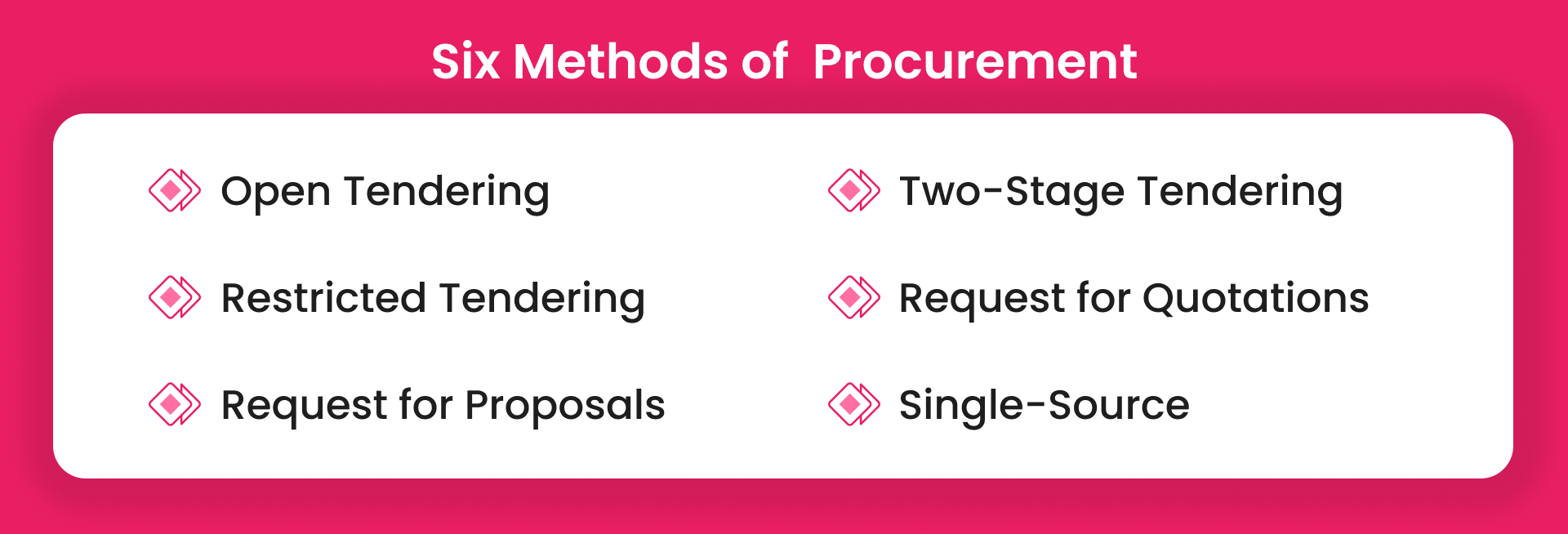 Six Methods of Procurement

Open Tendering

Restricted Tendering

Request for Proposals

Two-Stage Tendering

Request for Quotations

Single-Source